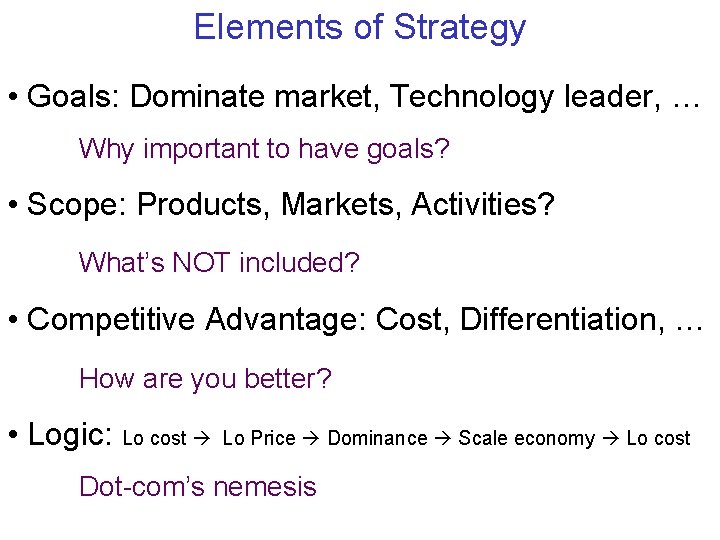 Elements of Strategy

• Goals: Dominate market, Technology leader, …

Why important to have goals?

• Scope: Products, Markets, Activities?

What's NOT included?

• Competitive Advantage: Cost, Differentiation, …

How are you better?

• Logic: Lo cost → Lo Price → Dominance → Scale economy → Lo cost

Dot-com's nemesis